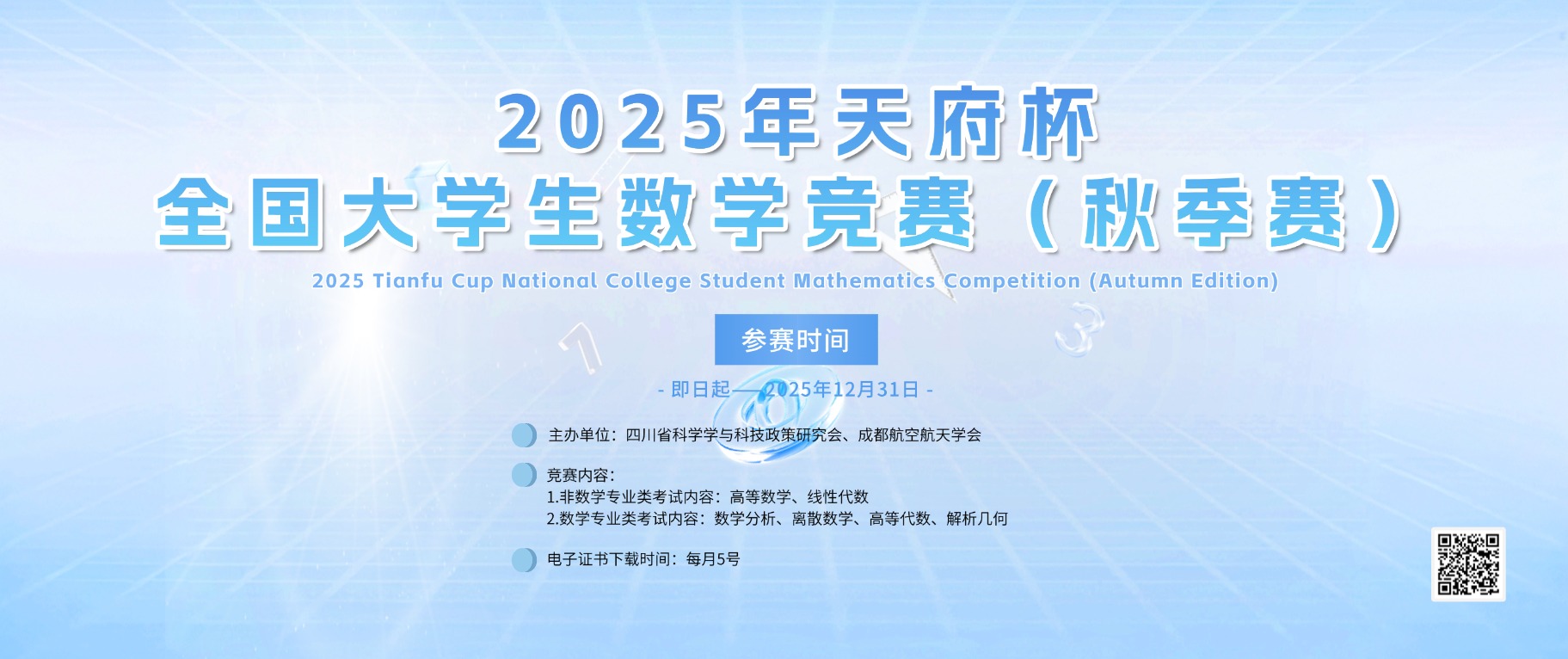 2025年天府杯
全国大学生数学竞赛（秋季赛）

2025 Tianfu Cup National College Student Mathematics Competition (Autumn Edition)

参赛时间

- 即日起——2025年12月31日 -

主办单位：四川省科学学与科技政策研究会、成都航空航天学会

竞赛内容：
1.非数学专业类考试内容：高等数学、线性代数
2.数学专业类考试内容：数学分析、离散数学、高等代数、解析几何

电子证书下载时间：每月5号